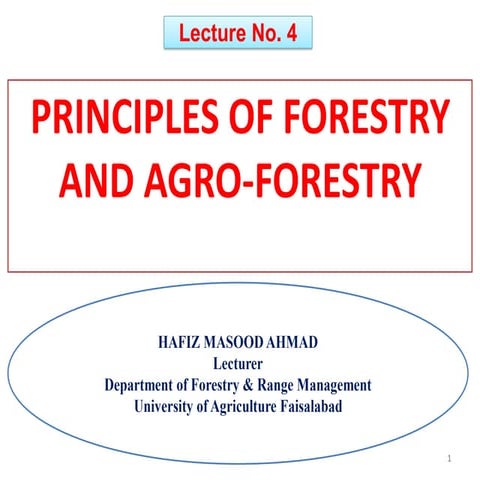 Lecture No. 4

PRINCIPLES OF FORESTRY AND AGRO-FORESTRY

HAFIZ MASOOD AHMAD
Lecturer
Department of Forestry & Range Management
University of Agriculture Faisalabad

1